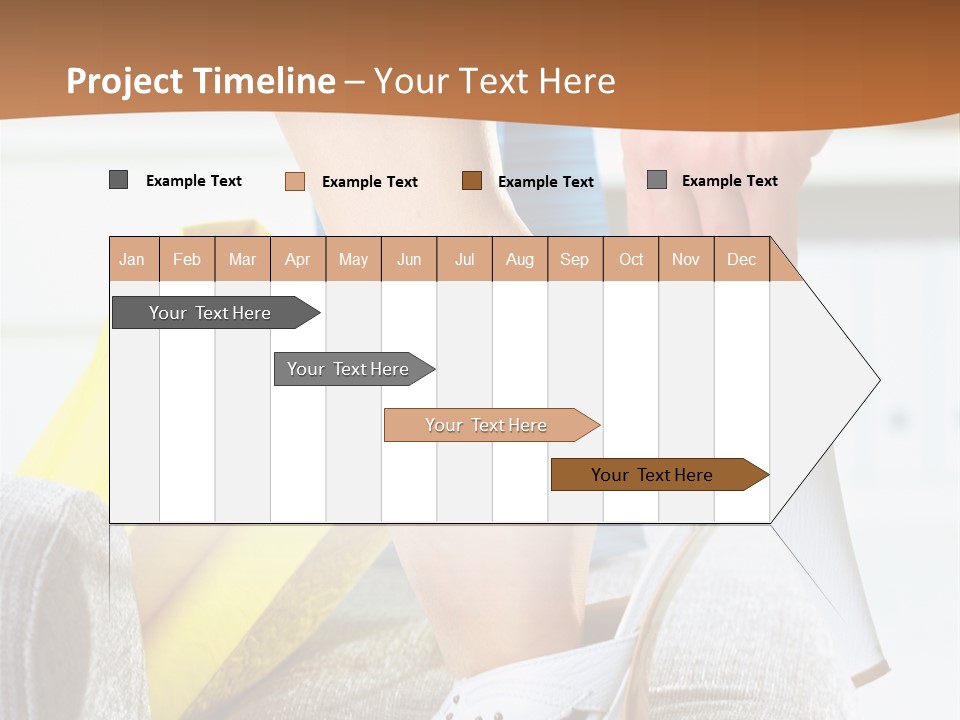 Project Timeline – Your Text Here

Example Text Example Text Example Text Example Text

| Jan | Feb | Mar | Apr | May | Jun | Jul | Aug | Sep | Oct | Nov | Dec |
|---|---|---|---|---|---|---|---|---|---|---|---|

Your Text Here

Your Text Here

Your Text Here

Your Text Here